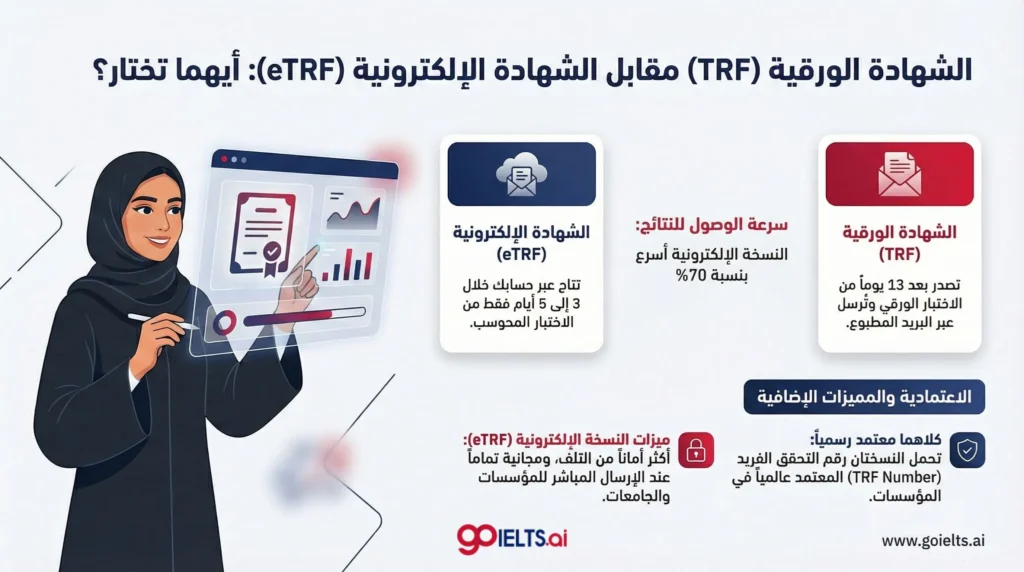 الشهادة الورقية (TRF) مقابل الشهادة الإلكترونية (eTRF): أيهما تختار؟

الشهادة الورقية (TRF)

تصدر بعد 13 يوماً من الاختبار الورقي وتُرسل عبر البريد المطبوع.

سرعة الوصول للنتائج:

النسخة الإلكترونية أسرع بنسبة 70%

الشهادة الإلكترونية (eTRF)

تتاح عبر حسابك خلال 3 إلى 5 أيام فقط من الاختبار المحوسب.

الاعتمادية والمميزات الإضافية

كلاهما معتمد رسمياً:

تحمل النسختان رقم التحقق الفريد (TRF Number) المعتمد عالمياً في المؤسسات.

ميزات النسخة الإلكترونية (eTRF):

أكثر أماناً من التلف، ومجانية تماماً عند الإرسال المباشر للمؤسسات والجامعات.

goIELTS.ai

www.goielts.ai